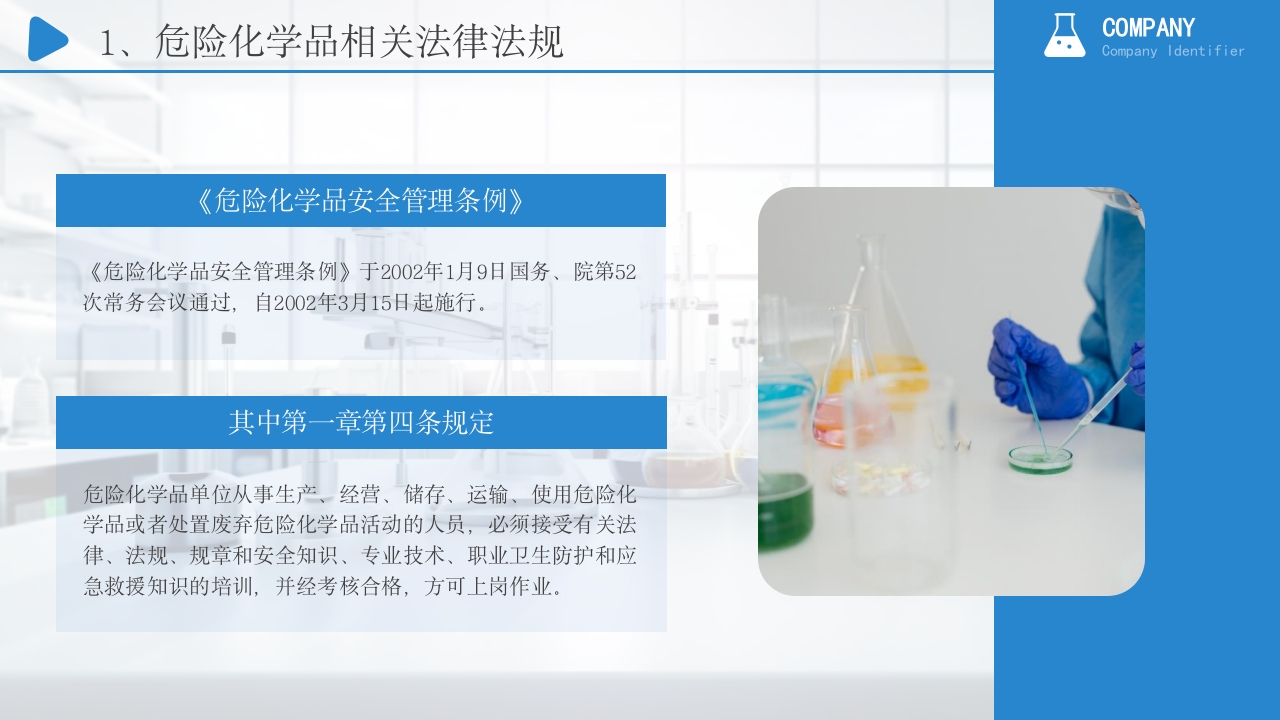 1、危险化学品相关法律法规

COMPANY
Company Identifier

《危险化学品安全管理条例》

《危险化学品安全管理条例》于2002年1月9日国务、院第52次常务会议通过，自2002年3月15日起施行。

其中第一章第四条规定

危险化学品单位从事生产、经营、储存、运输、使用危险化学品或者处置废弃危险化学品活动的人员，必须接受有关法律、法规、规章和安全知识、专业技术、职业卫生防护和应急救援知识的培训，并经考核合格，方可上岗作业。